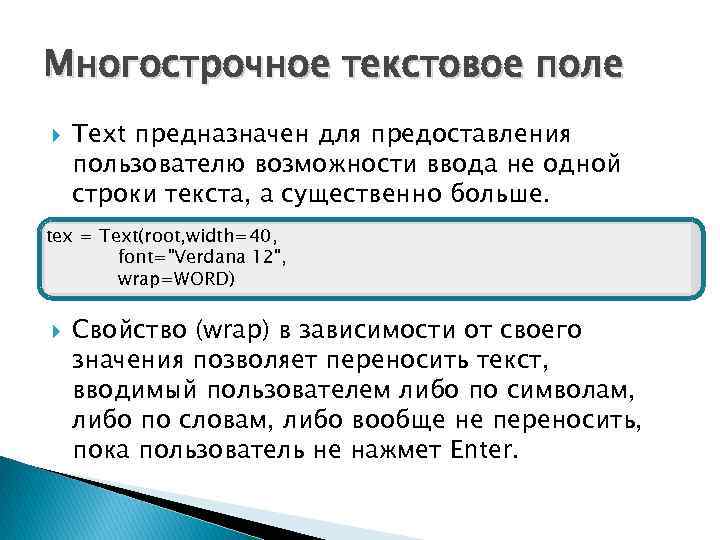 Многострочное текстовое поле

Text предназначен для предоставления пользователю возможности ввода не одной строки текста, а существенно больше.

tex = Text(root,width=40,
font="Verdana 12",
wrap=WORD)

Свойство (wrap) в зависимости от своего значения позволяет переносить текст, вводимый пользователем либо по символам, либо по словам, либо вообще не переносить, пока пользователь не нажмет Enter.